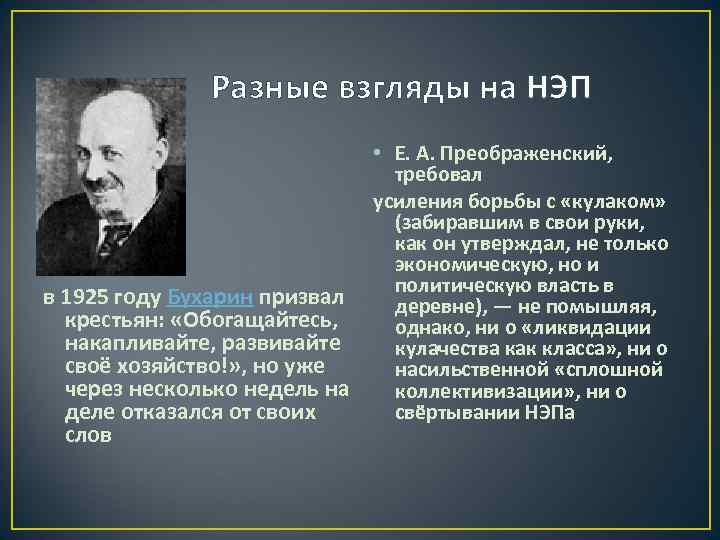 Разные взгляды на НЭП

в 1925 году Бухарин призвал крестьян: «Обогащайтесь, накапливайте, развивайте своё хозяйство!», но уже через несколько недель на деле отказался от своих слов

• Е. А. Преображенский, требовал

усиления борьбы с «кулаком» (забиравшим в свои руки, как он утверждал, не только экономическую, но и политическую власть в деревне), — не помышляя, однако, ни о «ликвидации кулачества как класса», ни о насильственной «сплошной коллективизации», ни о свёртывании НЭПа